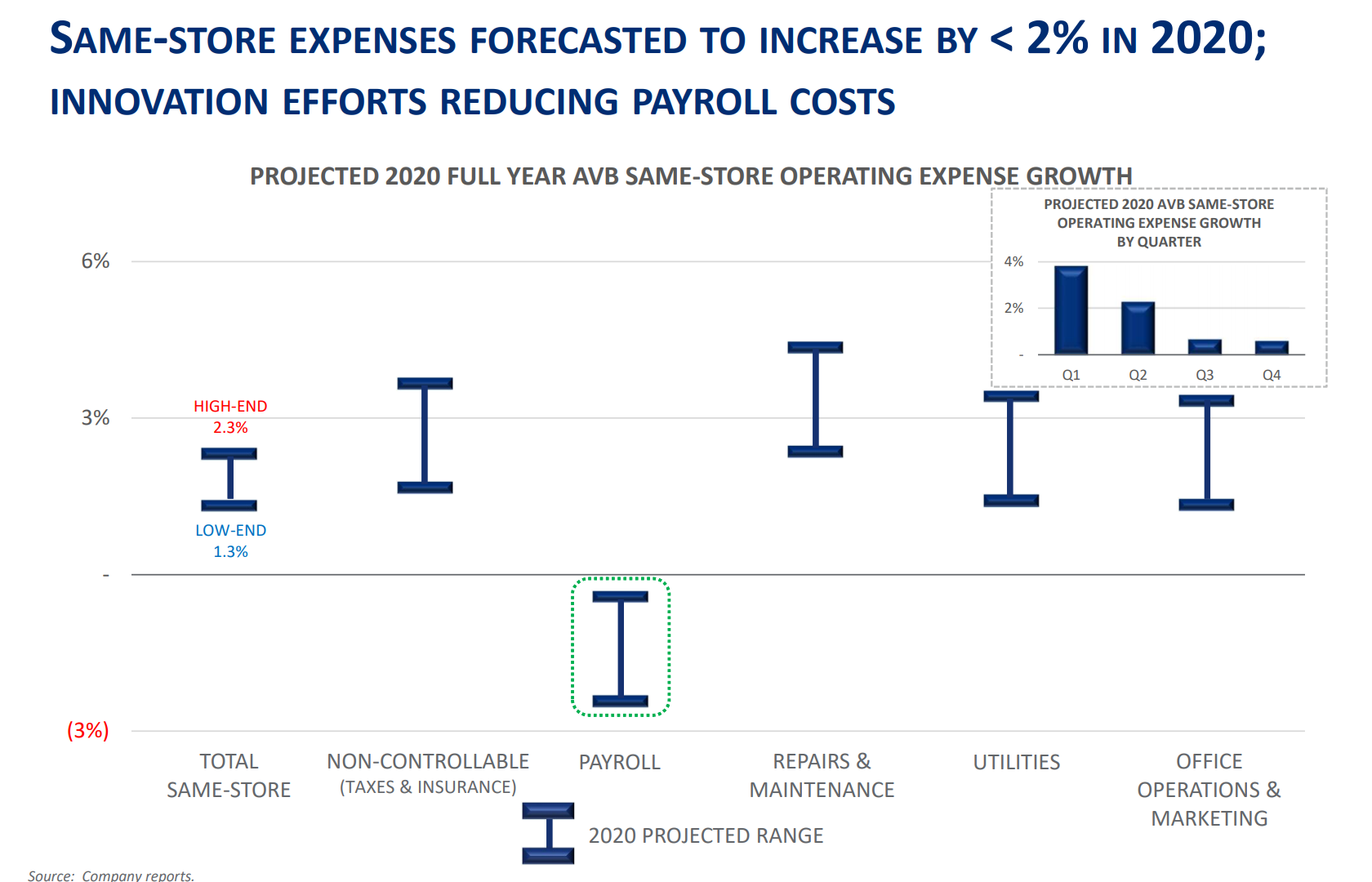 SAME-STORE EXPENSES FORECASTED TO INCREASE BY < 2% IN 2020; INNOVATION EFFORTS REDUCING PAYROLL COSTS

PROJECTED 2020 FULL YEAR AVB SAME-STORE OPERATING EXPENSE GROWTH

PROJECTED 2020 AVB SAME-STORE OPERATING EXPENSE GROWTH BY QUARTER

4%
2%
-
Q1
Q2
Q3
Q4

6%
3%
-
(3%)

HIGH-END
2.3%
LOW-END
1.3%

TOTAL SAME-STORE
NON-CONTROLLABLE (TAXES & INSURANCE)
PAYROLL
REPAIRS & MAINTENANCE
UTILITIES
OFFICE OPERATIONS & MARKETING

2020 PROJECTED RANGE

Source: Company reports.